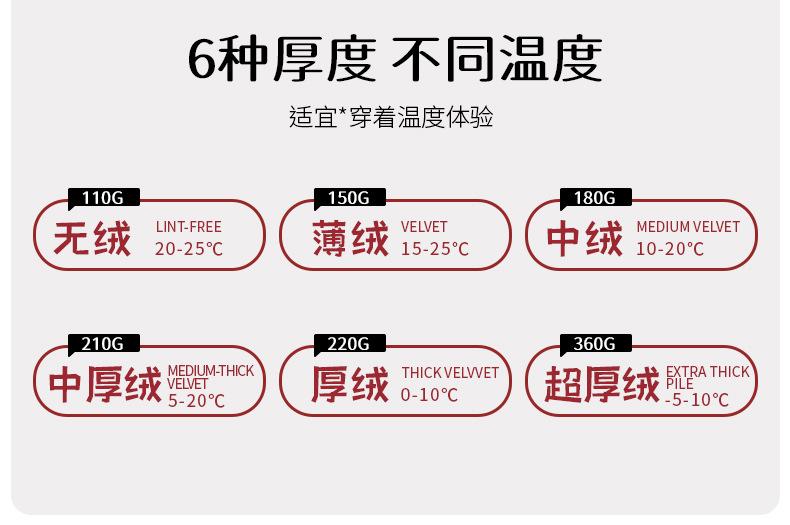 6种厚度 不同温度

适宜*穿着温度体验

110G
无绒 LINT-FREE
20-25℃

150G
薄绒 VELVET
15-25℃

180G
中绒 MEDIUM VELVET
10-20℃

210G
中厚绒 MEDIUM-THICK VELVET
5-20℃

220G
厚绒 THICK VELVVET
0-10℃

360G
超厚绒 EXTRA THICK PILE
-5-10℃